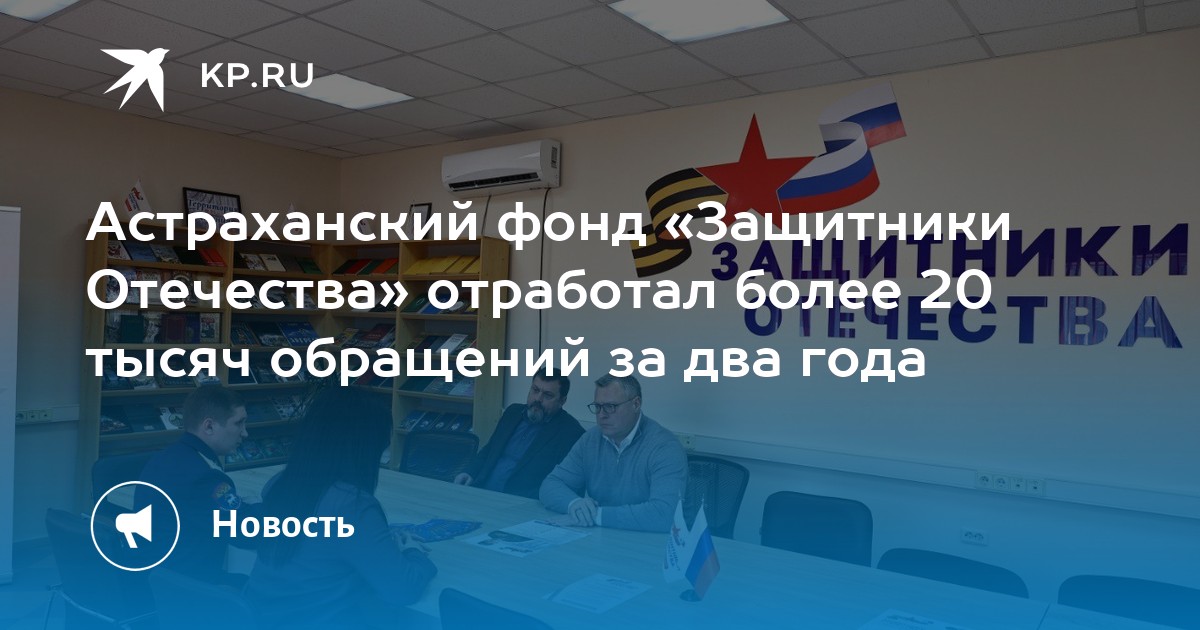 KP.RU

Астраханский фонд «Защитники Отечества» отработал более 20 тысяч обращений за два года

ЗАЩИТНИКИ ОТЕЧЕСТВА

Новость